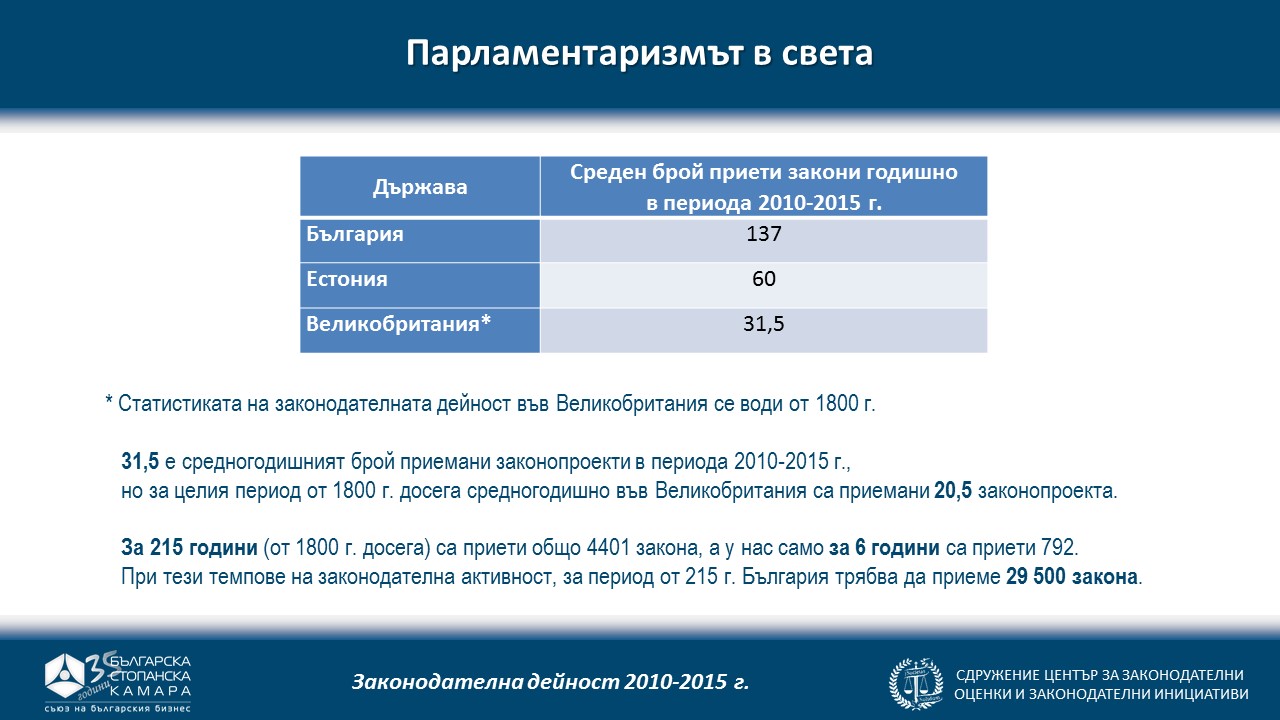 Парламентаризмът в света

| Държава | Среден брой приети закони годишно в периода 2010-2015 г. |
|---|---|
| България | 137 |
| Естония | 60 |
| Великобритания* | 31,5 |

* Статистиката на законодателната дейност във Великобритания се води от 1800 г.

31,5 е средногодишният брой приемани законопроекти в периода 2010-2015 г., но за целия период от 1800 г. досега средногодишно във Великобритания са приемани 20,5 законопроекта.

За 215 години (от 1800 г. досега) са приети общо 4401 закона, а у нас само за 6 години са приети 792. При тези темпове на законодателна активност, за период от 215 г. България трябва да приеме 29 500 закона.

35 години БЪЛГАРСКА СТОПАНСКА КАМАРА съюз на българския бизнес

Законодателна дейност 2010-2015 г.

СДРУЖЕНИЕ ЦЕНТЪР ЗА ЗАКОНОДАТЕЛНИ ОЦЕНКИ И ЗАКОНОДАТЕЛНИ ИНИЦИАТИВИ